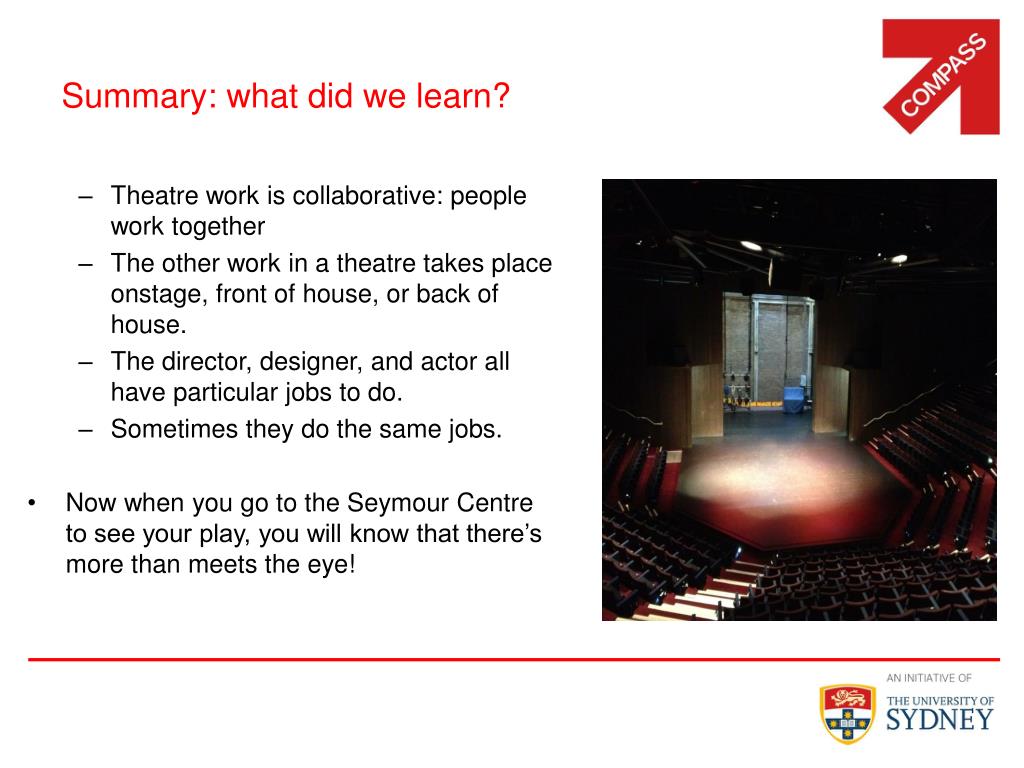 Summary: what did we learn?

COMPASS

– Theatre work is collaborative: people work together
– The other work in a theatre takes place onstage, front of house, or back of house.
– The director, designer, and actor all have particular jobs to do.
– Sometimes they do the same jobs.

• Now when you go to the Seymour Centre to see your play, you will know that there's more than meets the eye!

AN INITIATIVE OF
THE UNIVERSITY OF
SYDNEY